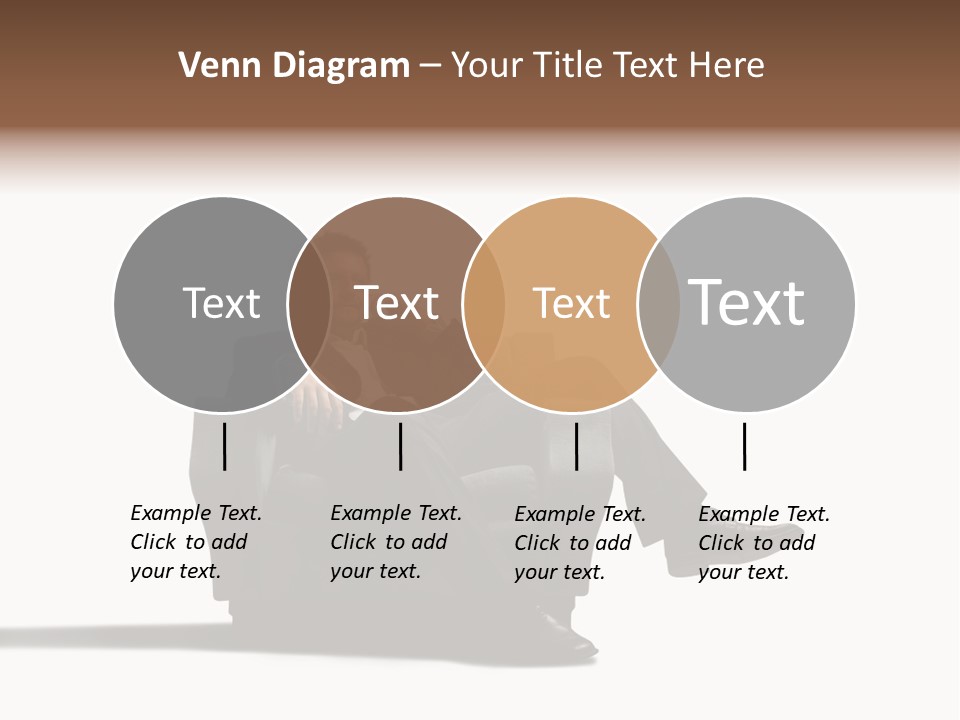 Venn Diagram – Your Title Text Here

Text

Text

Text

Text

Example Text. Click to add your text.

Example Text. Click to add your text.

Example Text. Click to add your text.

Example Text. Click to add your text.